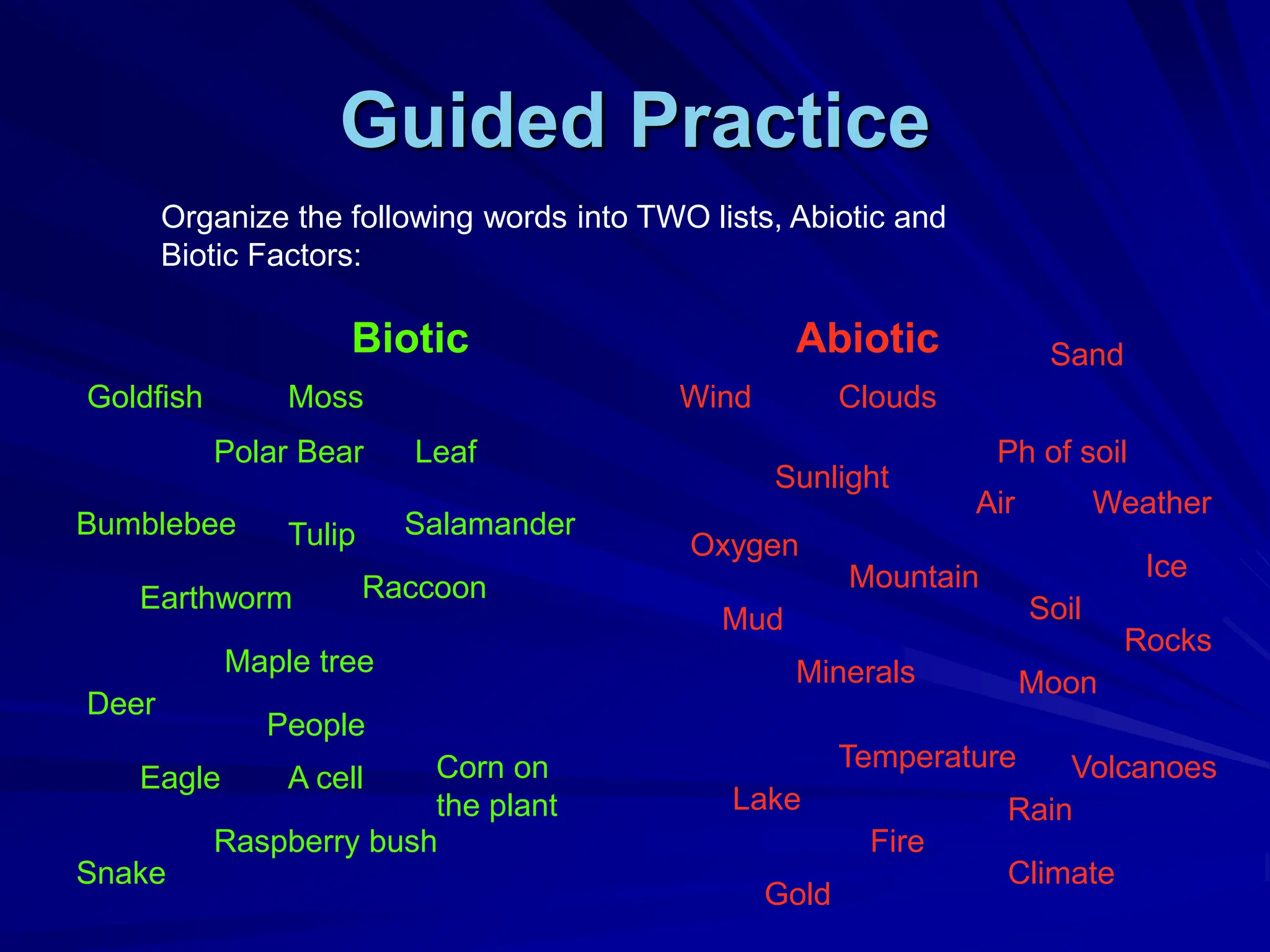 Guided Practice

Organize the following words into TWO lists, Abiotic and Biotic Factors:

Biotic

Goldfish
Moss
Polar Bear
Leaf
Bumblebee
Tulip
Salamander
Earthworm
Raccoon
Maple tree
Deer
People
Eagle
A cell
Corn on the plant
Raspberry bush
Snake

Abiotic

Sand
Wind
Clouds
Ph of soil
Sunlight
Air
Weather
Oxygen
Mountain
Ice
Mud
Soil
Rocks
Minerals
Moon
Temperature
Volcanoes
Lake
Rain
Fire
Climate
Gold